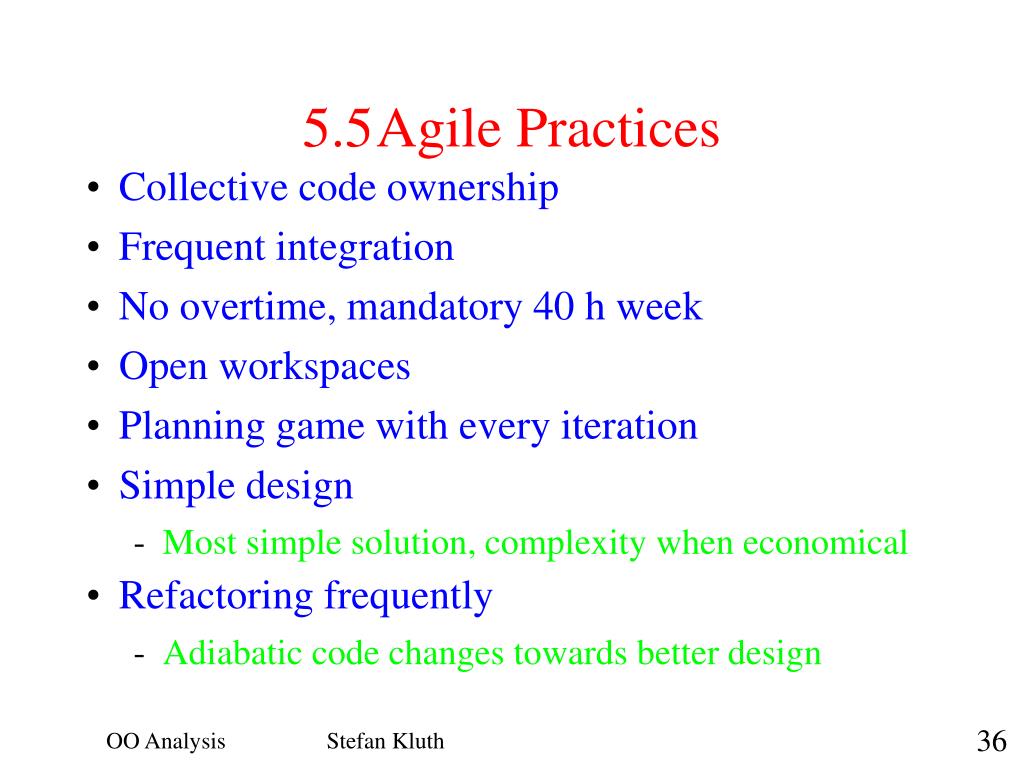 5.5Agile Practices

• Collective code ownership
• Frequent integration
• No overtime, mandatory 40 h week
• Open workspaces
• Planning game with every iteration
• Simple design
  - Most simple solution, complexity when economical
• Refactoring frequently
  - Adiabatic code changes towards better design

OO Analysis Stefan Kluth 36